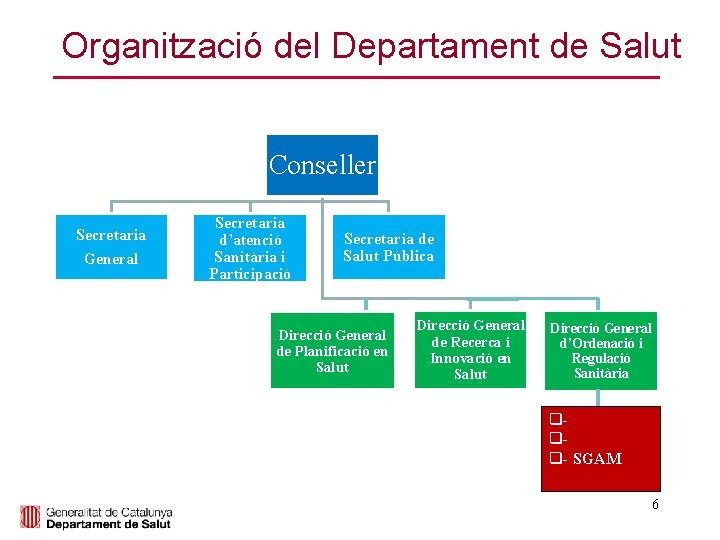 Organització del Departament de Salut

Conseller

Secretaria General

Secretaria d'atenció Sanitària i Participació

Secretaria de Salut Pública

Direcció General de Planificació en Salut

Direcció General de Recerca i Innovació en Salut

Direcció General d'Ordenació i Regulació Sanitària

❑-
❑-
❑- SGAM

6

Generalitat de Catalunya
Departament de Salut